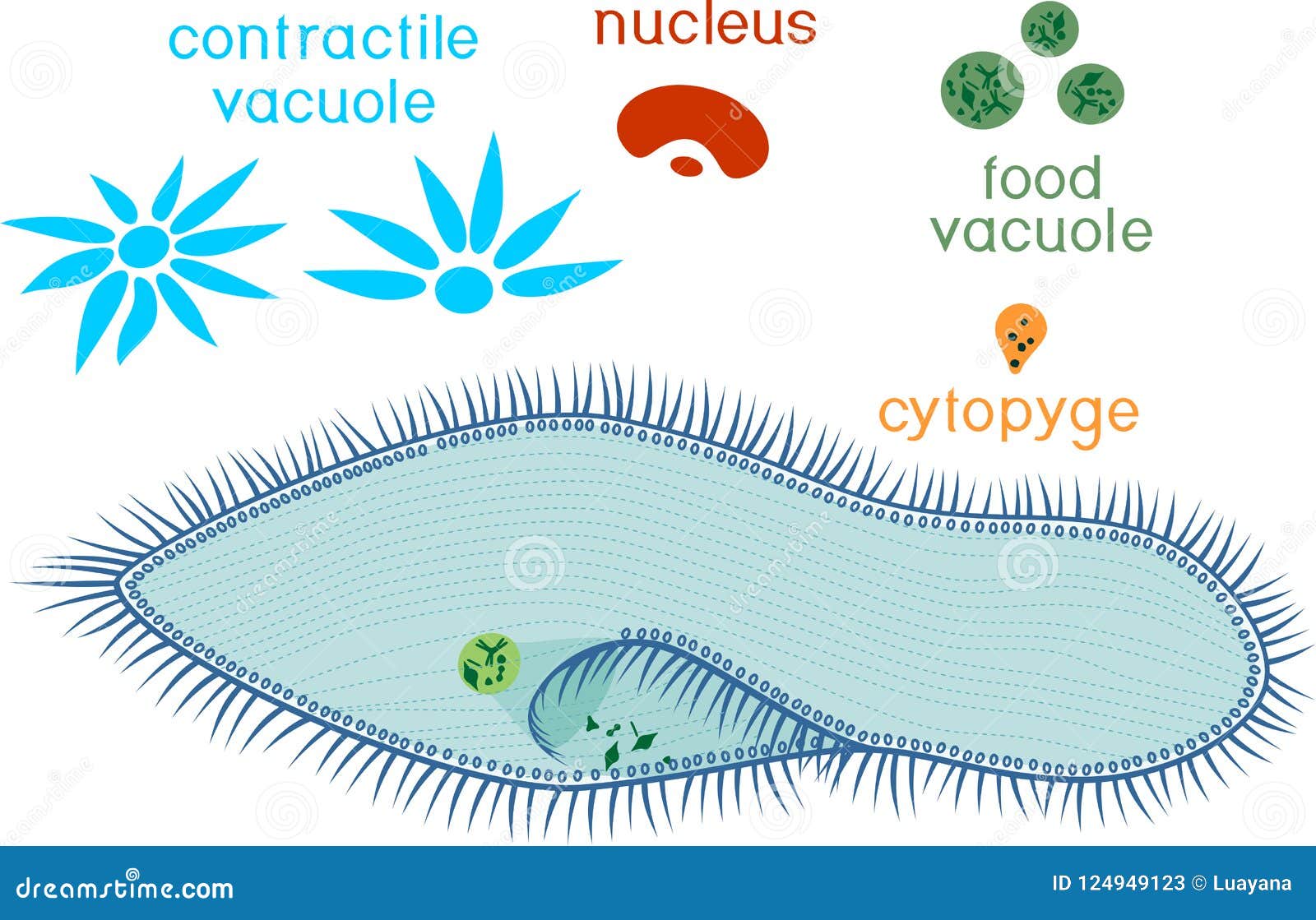 contractile vacuole

nucleus

food vacuole

cytopyge

dreamstime.com

ID 124949123 © Luayana